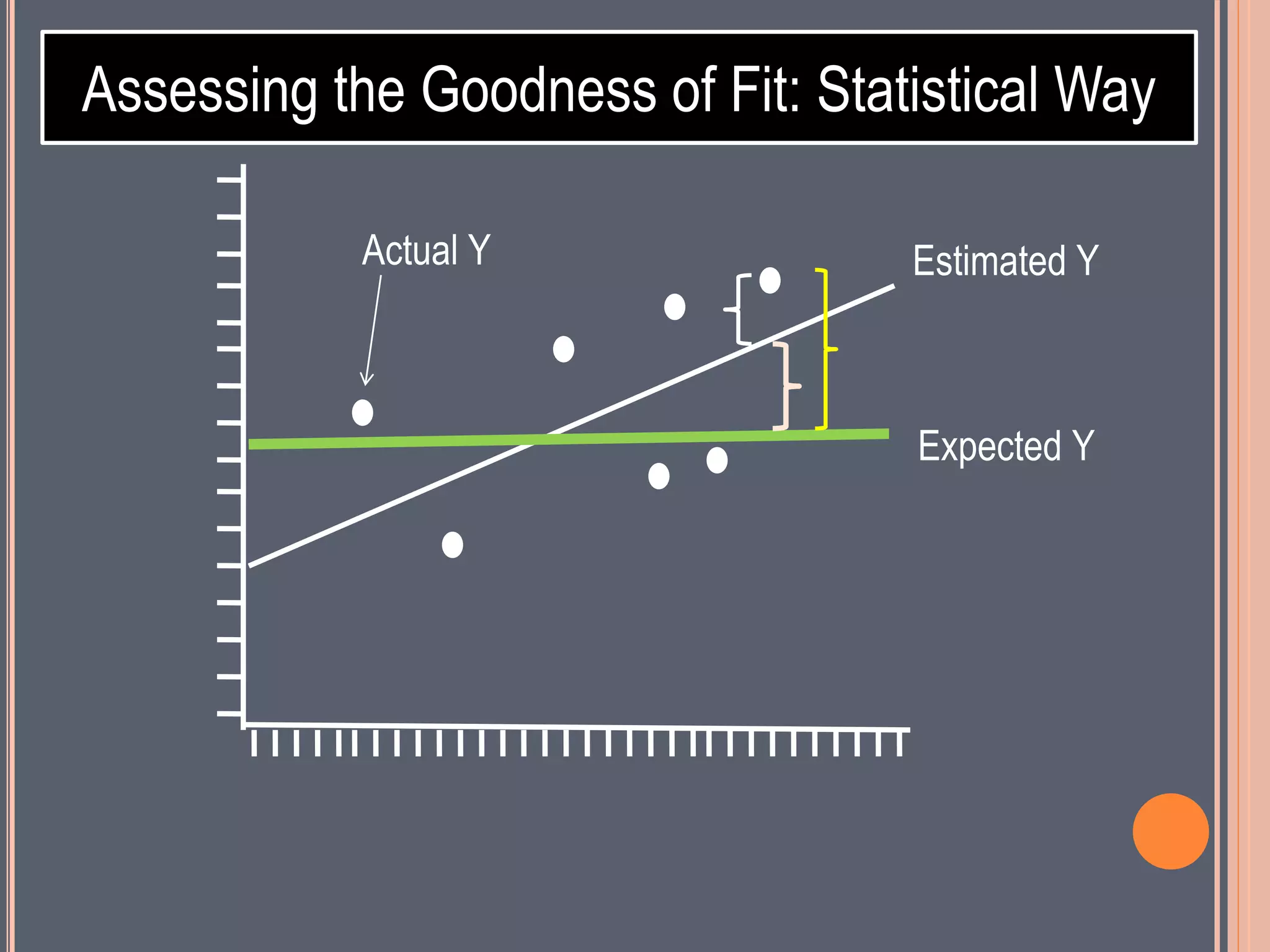 Assessing the Goodness of Fit: Statistical Way

Actual Y

Estimated Y

Expected Y